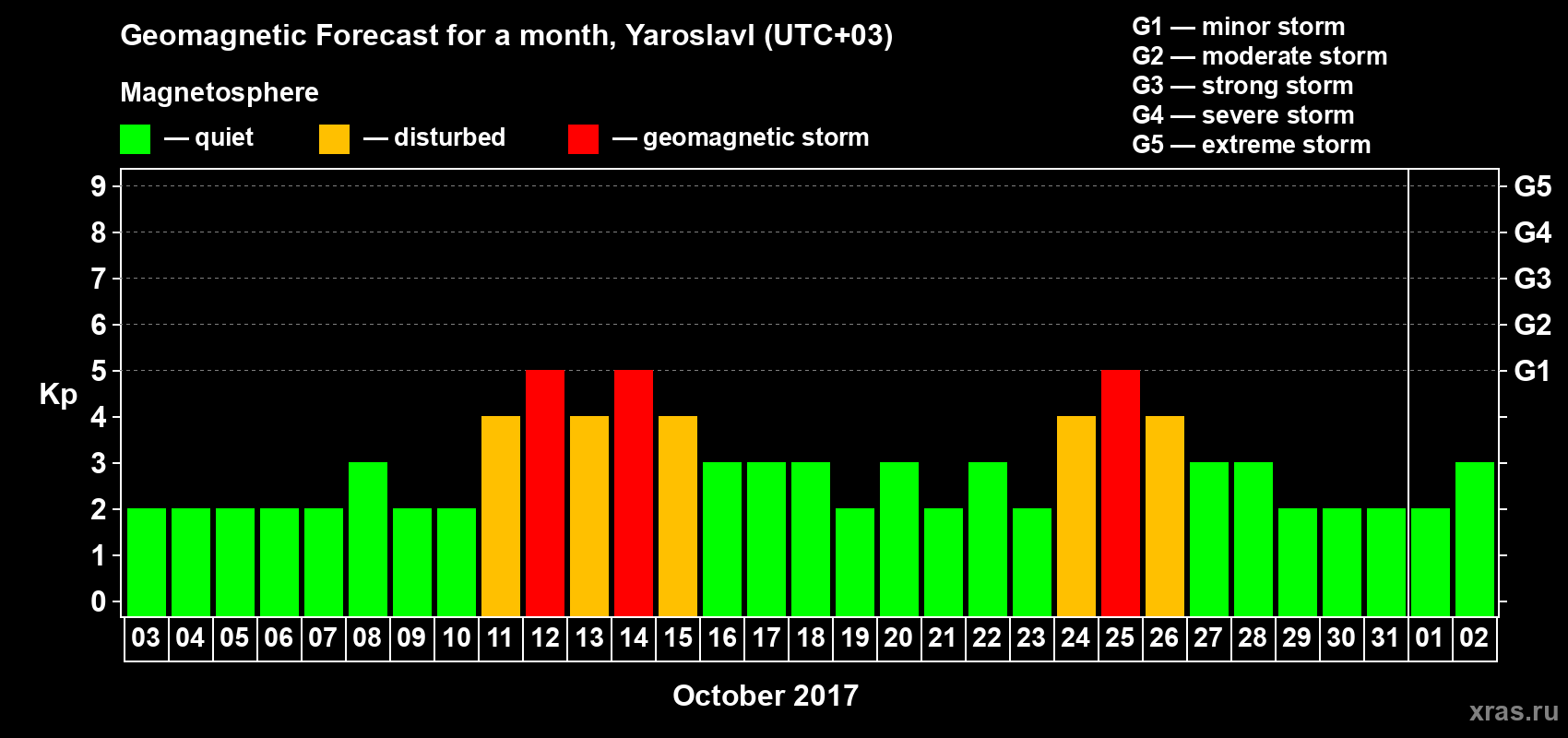 Geomagnetic Forecast for a month, Yaroslavl (UTC+03)

Magnetosphere

— quiet — disturbed — geomagnetic storm

G1 — minor storm
G2 — moderate storm
G3 — strong storm
G4 — severe storm
G5 — extreme storm

Kp

9 8 7 6 5 4 3 2 1 0

G5 G4 G3 G2 G1

03 04 05 06 07 08 09 10 11 12 13 14 15 16 17 18 19 20 21 22 23 24 25 26 27 28 29 30 31 01 02

October 2017

xras.ru